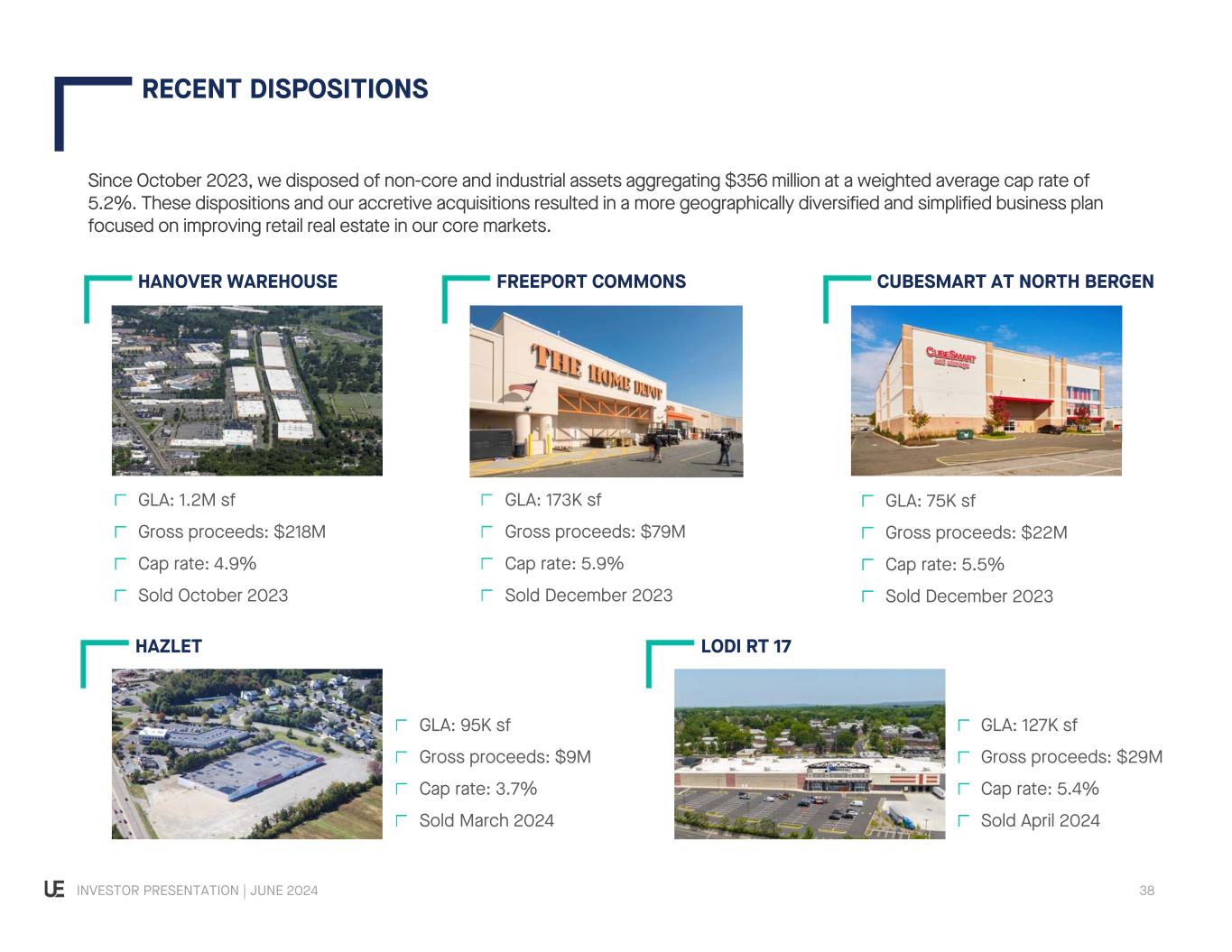 RECENT DISPOSITIONS

Since October 2023, we disposed of non-core and industrial assets aggregating $356 million at a weighted average cap rate of 5.2%. These dispositions and our accretive acquisitions resulted in a more geographically diversified and simplified business plan focused on improving retail real estate in our core markets.

HANOVER WAREHOUSE

GLA: 1.2M sf
Gross proceeds: $218M
Cap rate: 4.9%
Sold October 2023

FREEPORT COMMONS

THE HOME DEPOT

GLA: 173K sf
Gross proceeds: $79M
Cap rate: 5.9%
Sold December 2023

CUBESMART AT NORTH BERGEN

CUBESMART self storage

GLA: 75K sf
Gross proceeds: $22M
Cap rate: 5.5%
Sold December 2023

HAZLET

GLA: 95K sf
Gross proceeds: $9M
Cap rate: 3.7%
Sold March 2024

LODI RT 17

GLA: 127K sf
Gross proceeds: $29M
Cap rate: 5.4%
Sold April 2024

UE INVESTOR PRESENTATION | JUNE 2024

38